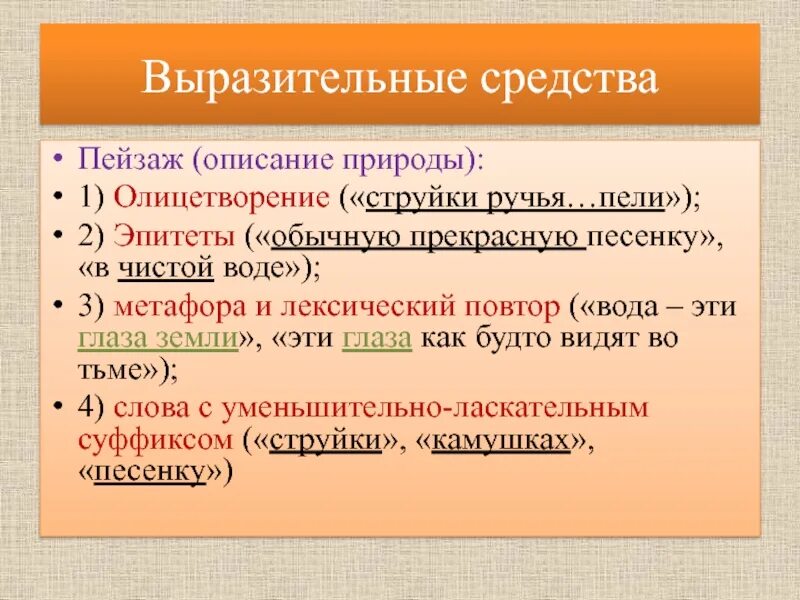 Выразительные средства

• Пейзаж (описание природы):
• 1) Олицетворение («струйки ручья…пели»);
• 2) Эпитеты («обычную прекрасную песенку», «в чистой воде»);
• 3) метафора и лексический повтор («вода – эти глаза земли», «эти глаза как будто видят во тьме»);
• 4) слова с уменьшительно-ласкательным суффиксом («струйки», «камушках», «песенку»)